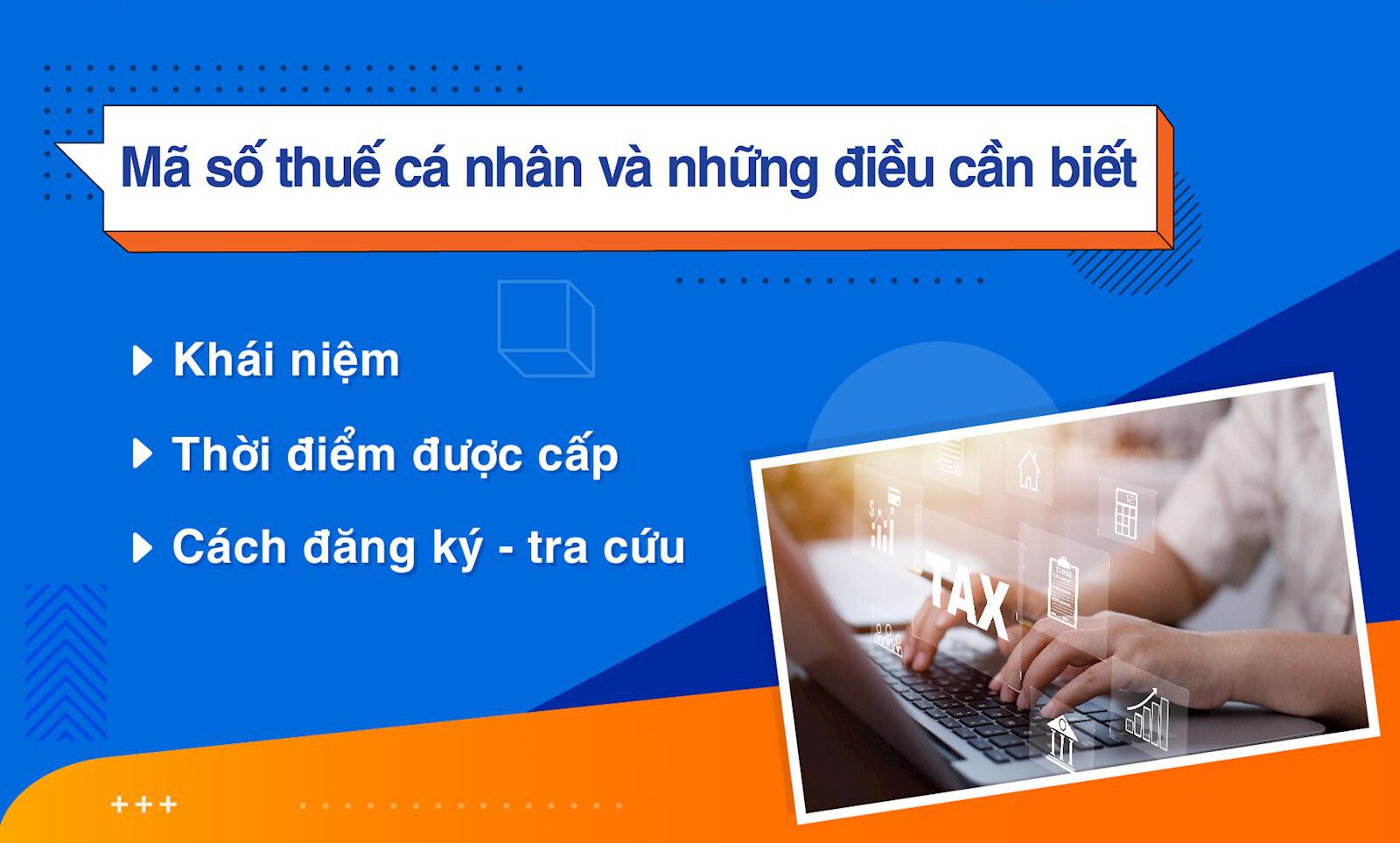 Mã số thuế cá nhân và những điều cần biết

Khái niệm

Thời điểm được cấp

Cách đăng ký - tra cứu

TAX

+++